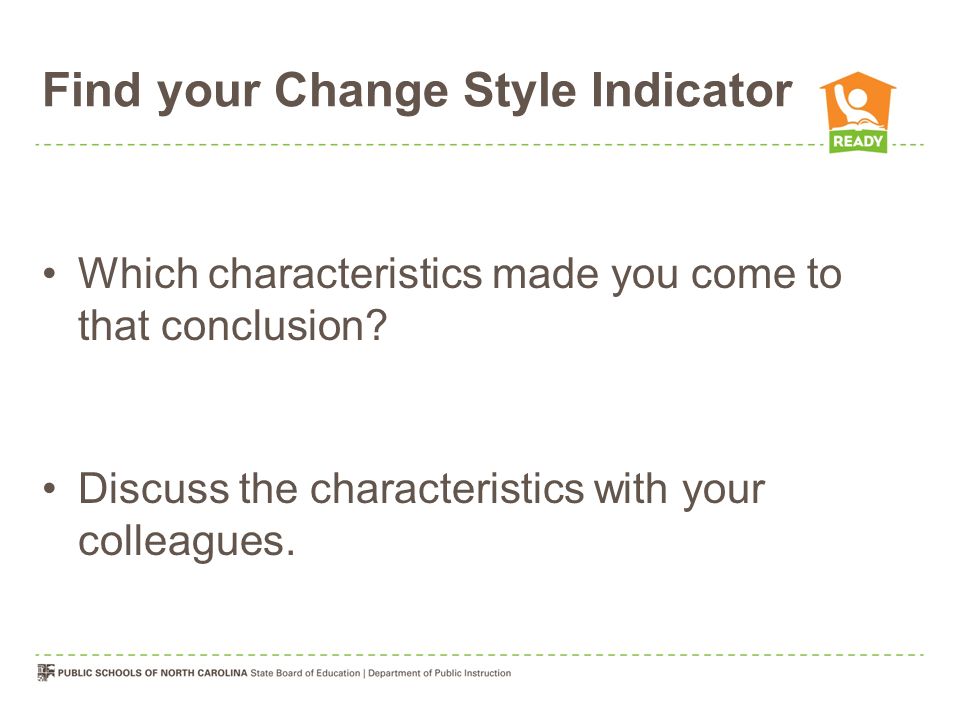 Find your Change Style Indicator

READY

• Which characteristics made you come to that conclusion?

• Discuss the characteristics with your colleagues.

PUBLIC SCHOOLS OF NORTH CAROLINA State Board of Education | Department of Public Instruction